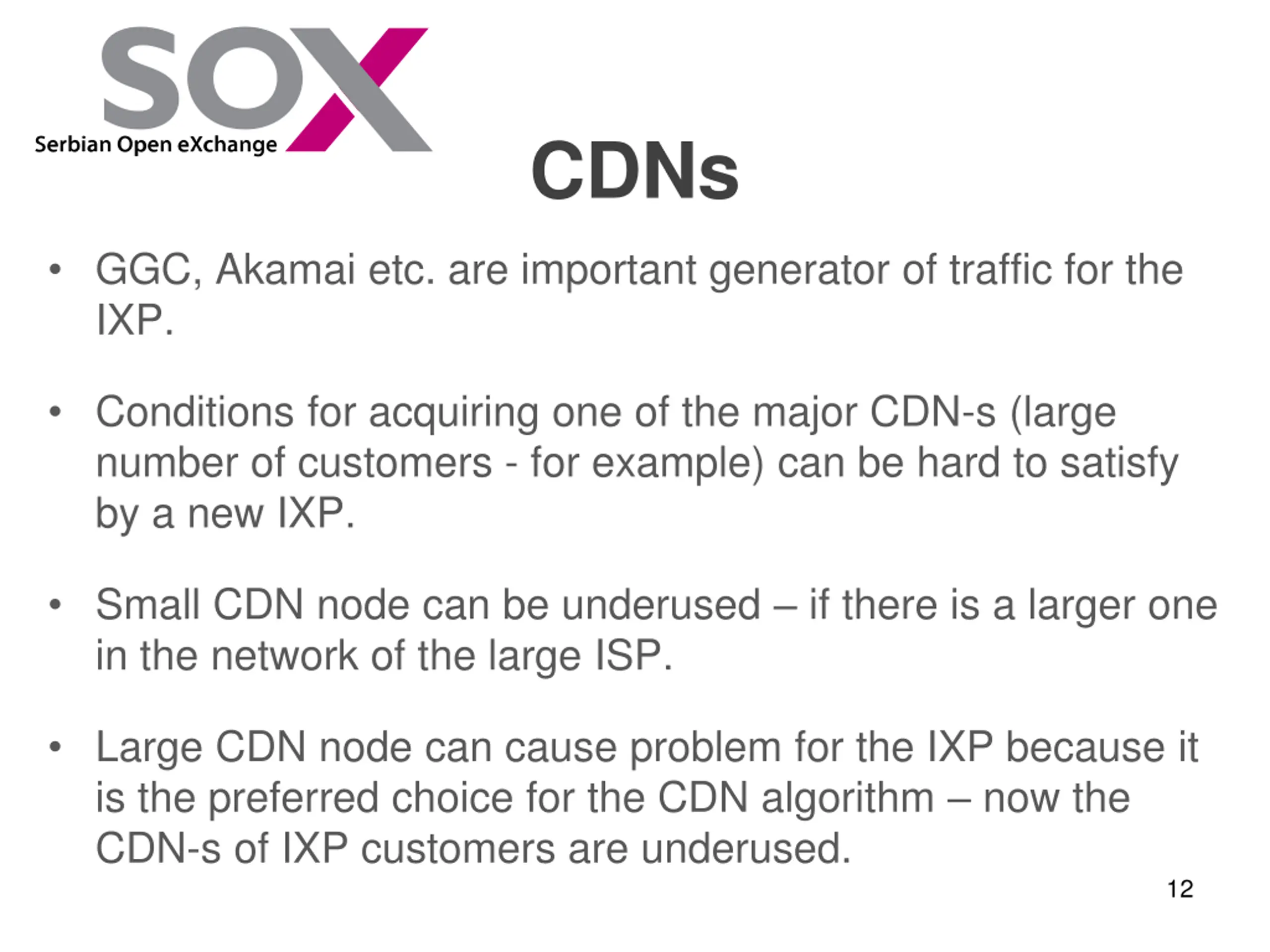 SOX
Serbian Open eXchange

CDNs

• GGC, Akamai etc. are important generator of traffic for the IXP.

• Conditions for acquiring one of the major CDN-s (large number of customers - for example) can be hard to satisfy by a new IXP.

• Small CDN node can be underused – if there is a larger one in the network of the large ISP.

• Large CDN node can cause problem for the IXP because it is the preferred choice for the CDN algorithm – now the CDN-s of IXP customers are underused.

12